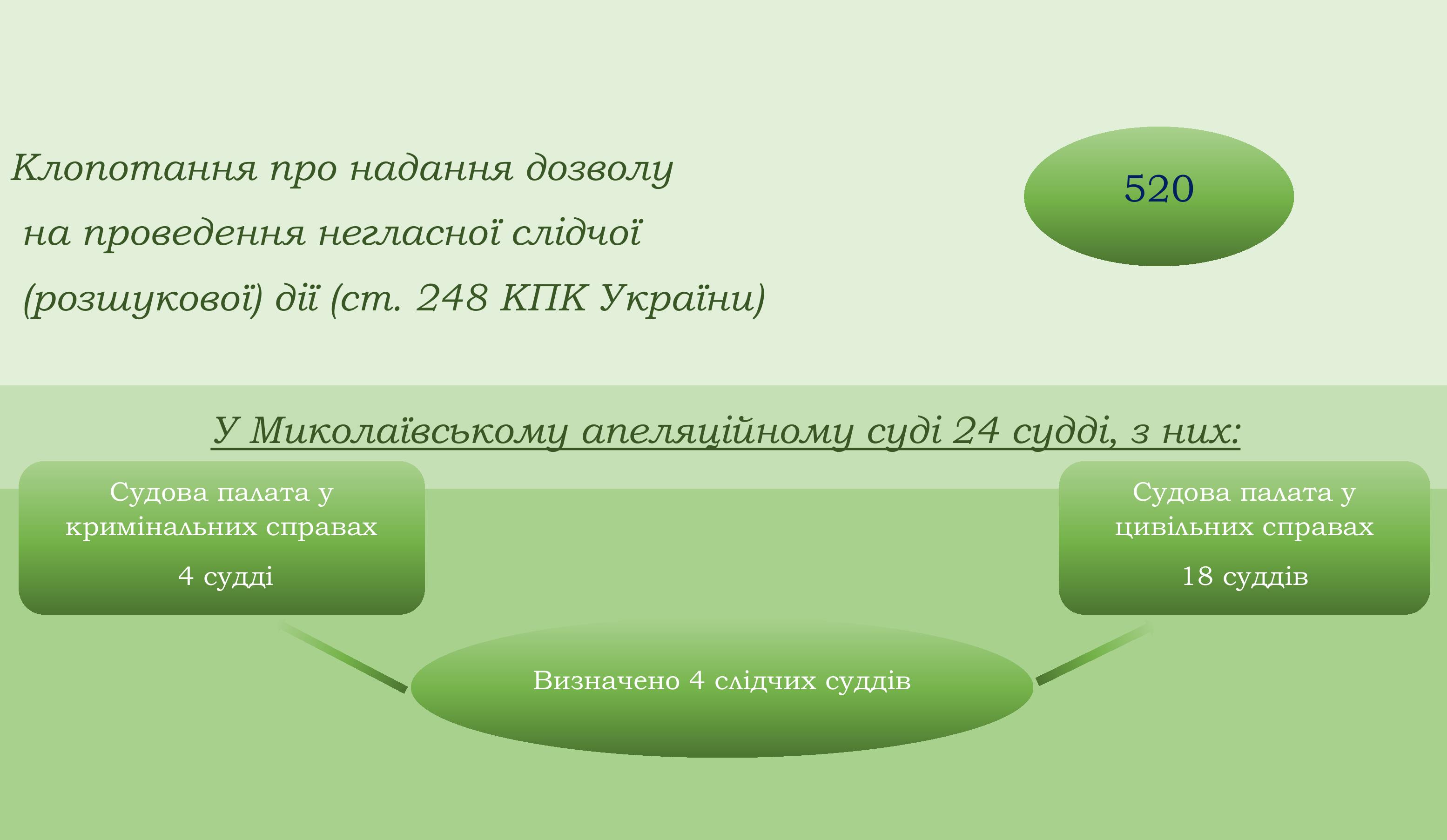 Клопотання про надання дозволу на проведення негласної слідчої (розшукової) дії (ст. 248 КПК України)

520

У Миколаївському апеляційному суді 24 судді, з них:

Судова палата у кримінальних справах

4 судді

Судова палата у цивільних справах

18 суддів

Визначено 4 слідчих суддів